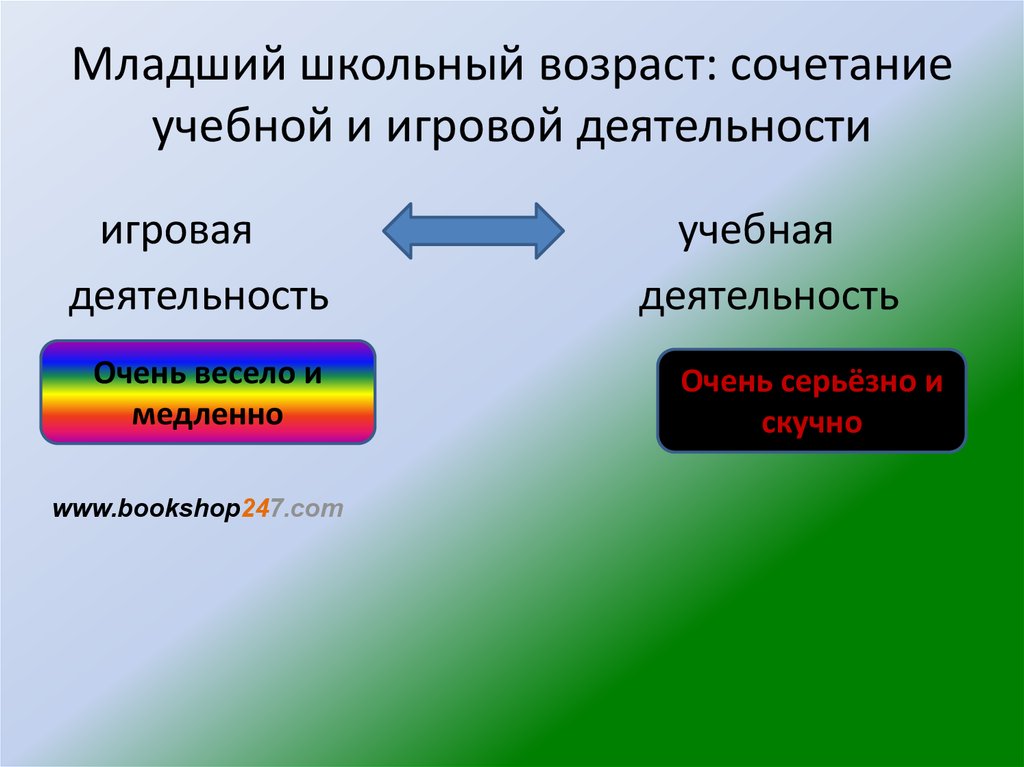 Младший школьный возраст: сочетание учебной и игровой деятельности

игровая деятельность

учебная деятельность

Очень весело и медленно

Очень серьёзно и скучно

www.bookshop247.com